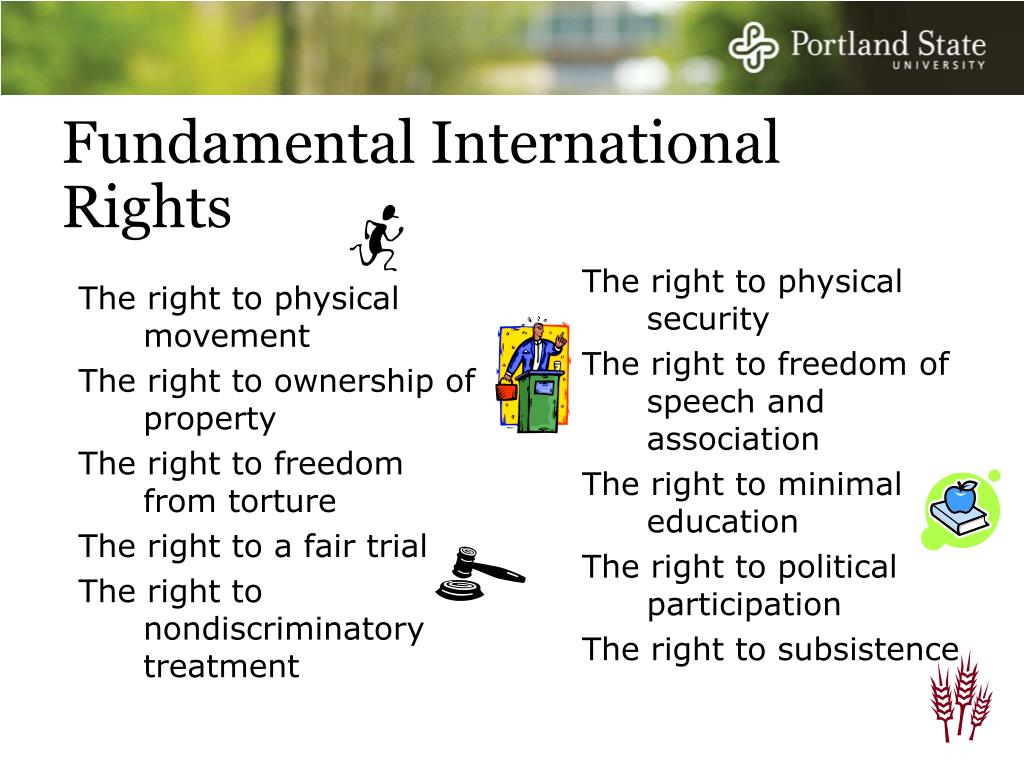 Portland State
UNIVERSITY

Fundamental International Rights

The right to physical movement

The right to ownership of property

The right to freedom from torture

The right to a fair trial

The right to nondiscriminatory treatment

The right to physical security

The right to freedom of speech and association

The right to minimal education

The right to political participation

The right to subsistence